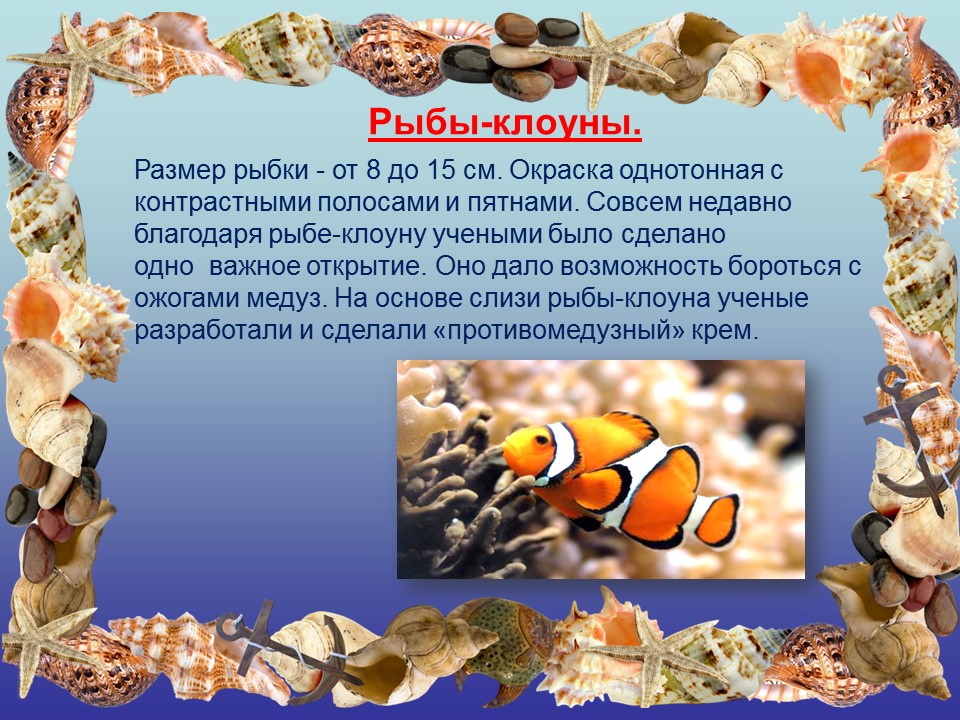 Рыбы-клоуны.

Размер рыбки - от 8 до 15 см. Окраска однотонная с контрастными полосами и пятнами. Совсем недавно благодаря рыбе-клоуну учеными было сделано одно  важное открытие. Оно дало возможность бороться с ожогами медуз. На основе слизи рыбы-клоуна ученые разработали и сделали «противомедузный» крем.